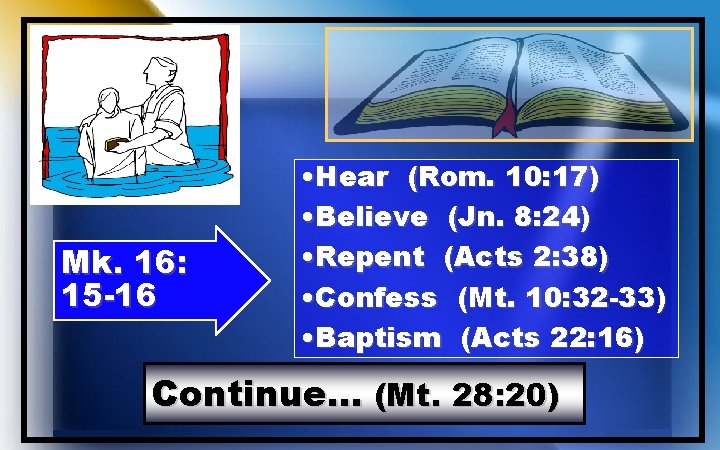 Mk. 16: 15-16

•Hear (Rom. 10:17)
•Believe (Jn. 8:24)
•Repent (Acts 2:38)
•Confess (Mt. 10:32-33)
•Baptism (Acts 22:16)

Continue... (Mt. 28:20)